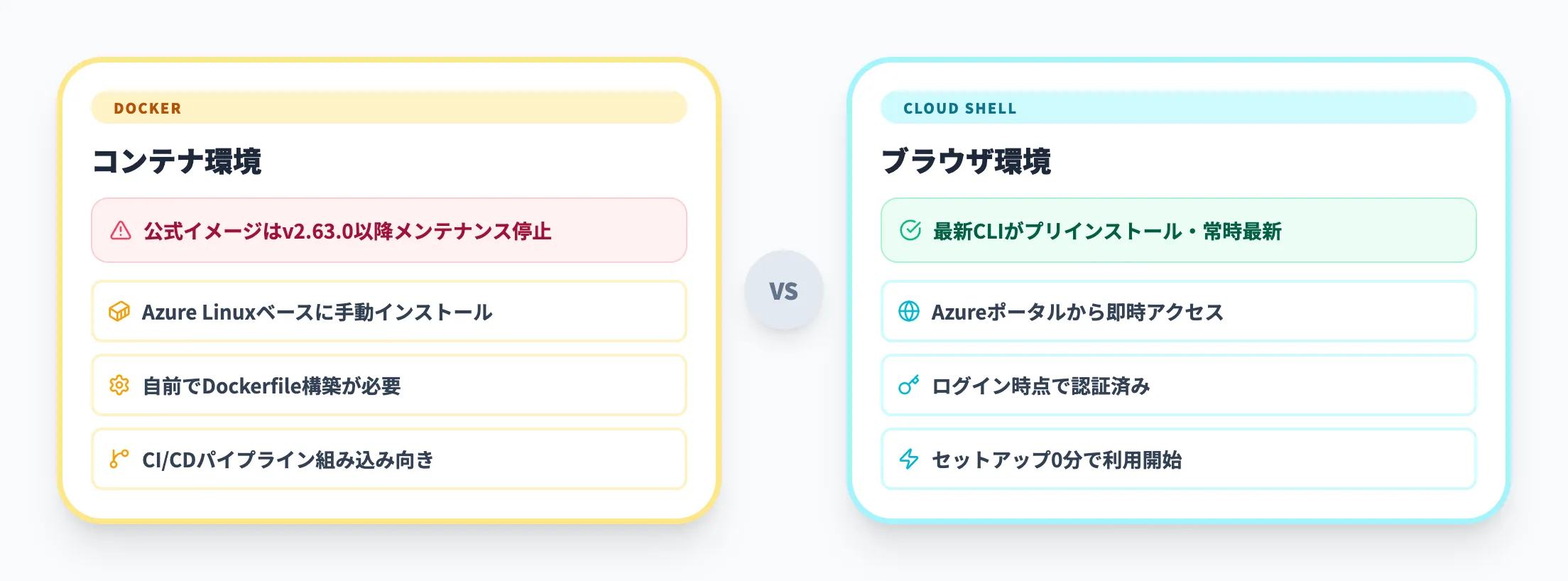 DOCKER

コンテナ環境

公式イメージはv2.63.0以降メンテナンス停止

Azure Linuxベースに手動インストール

自前でDockerfile構築が必要

CI/CDパイプライン組み込み向き

VS

CLOUD SHELL

ブラウザ環境

最新CLIがプリインストール・常時最新

Azureポータルから即時アクセス

ログイン時点で認証済み

セットアップ0分で利用開始